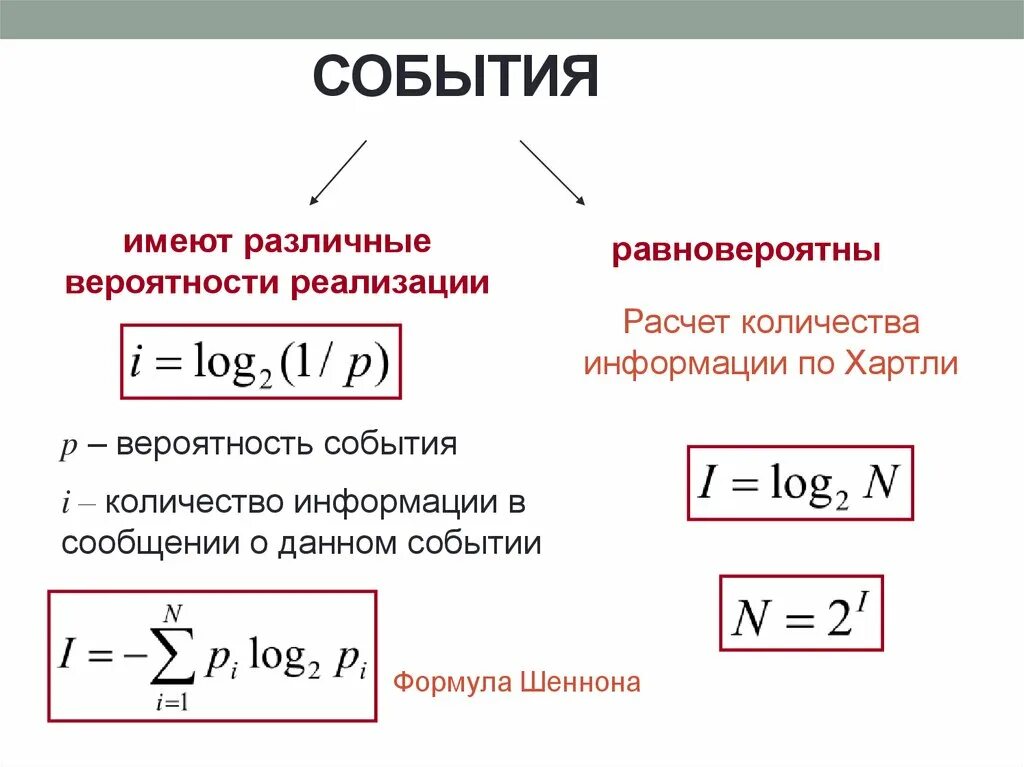 СОБЫТИЯ

имеют различные вероятности реализации

$i = \log_2(1/p)$

$p$ – вероятность события

$i$ – количество информации в сообщении о данном событии

$I = -\sum_{i=1}^{N} p_i \log_2 p_i$

Формула Шеннона

равновероятны

Расчет количества информации по Хартли

$I = \log_2 N$

$N = 2^I$